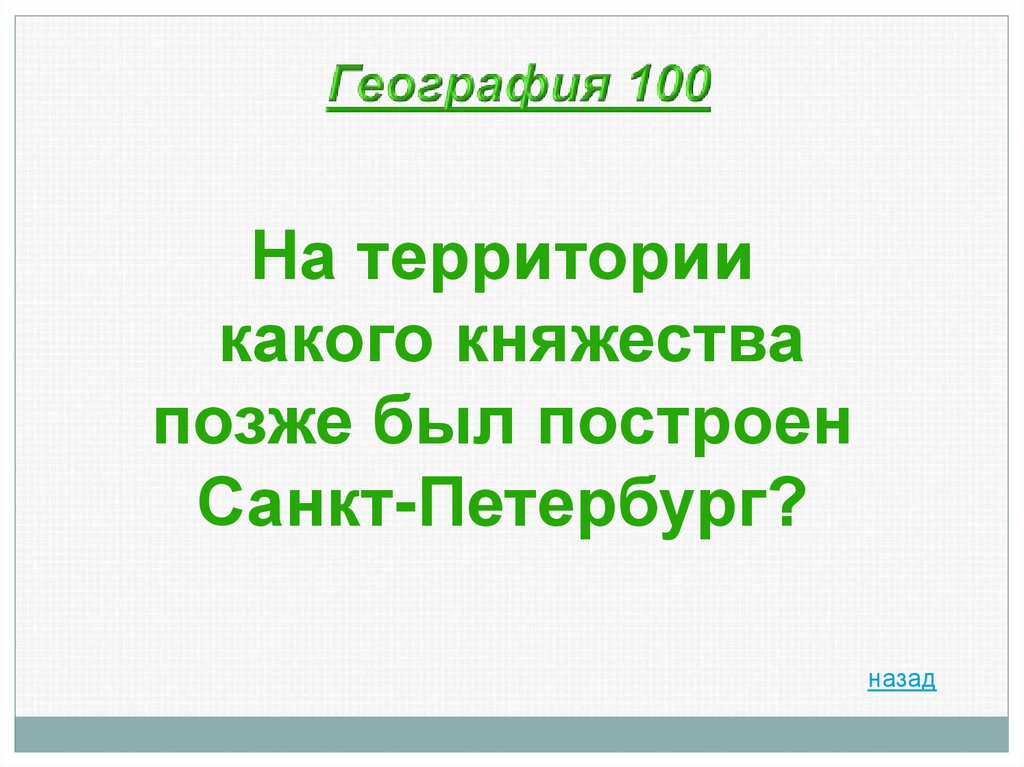 География 100

На территории какого княжества позже был построен Санкт-Петербург?

назад